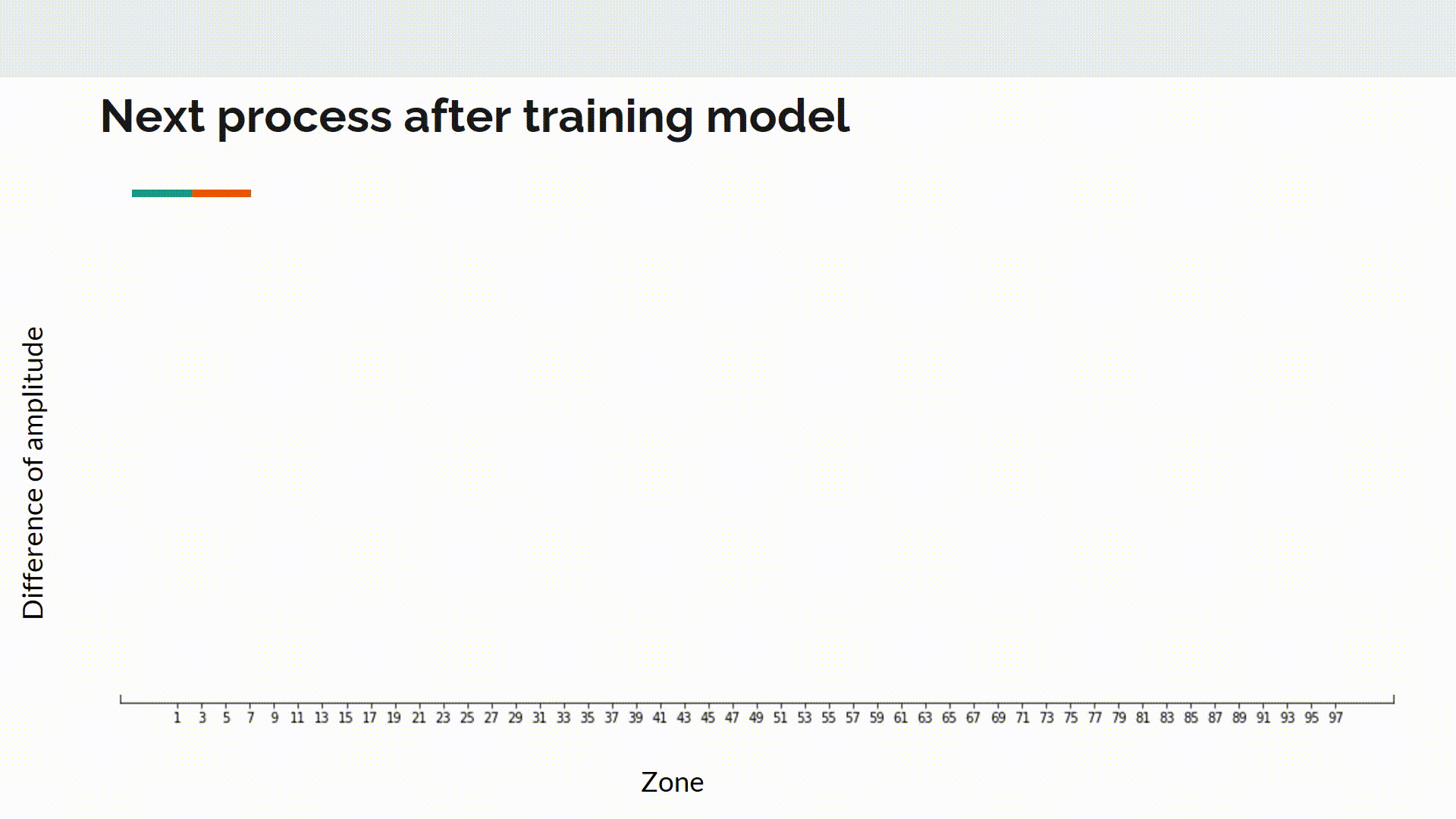 Next process after training model

Difference of amplitude

1 3 5 7 9 11 13 15 17 19 21 23 25 27 29 31 33 35 37 39 41 43 45 47 49 51 53 55 57 59 61 63 65 67 69 71 73 75 77 79 81 83 85 87 89 91 93 95 97

Zone